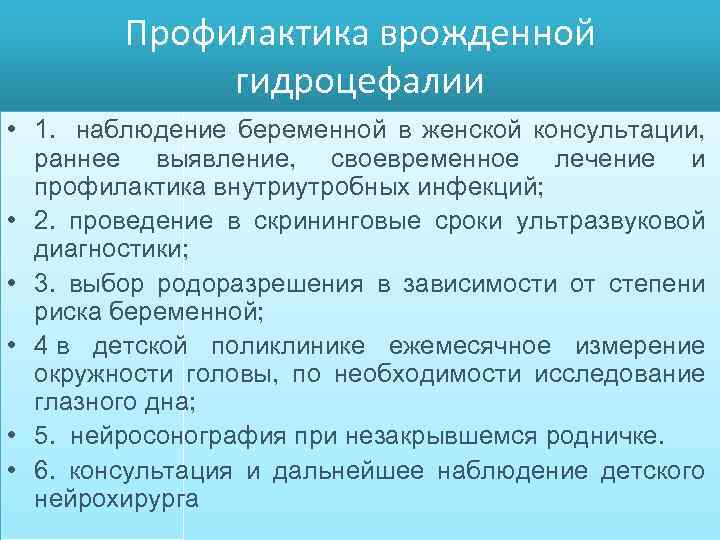 Профилактика врожденной гидроцефалии

• 1. наблюдение беременной в женской консультации, раннее выявление, своевременное лечение и профилактика внутриутробных инфекций;
• 2. проведение в скрининговые сроки ультразвуковой диагностики;
• 3. выбор родоразрешения в зависимости от степени риска беременной;
• 4 в детской поликлинике ежемесячное измерение окружности головы, по необходимости исследование глазного дна;
• 5. нейросонография при незакрывшемся родничке.
• 6. консультация и дальнейшее наблюдение детского нейрохирурга